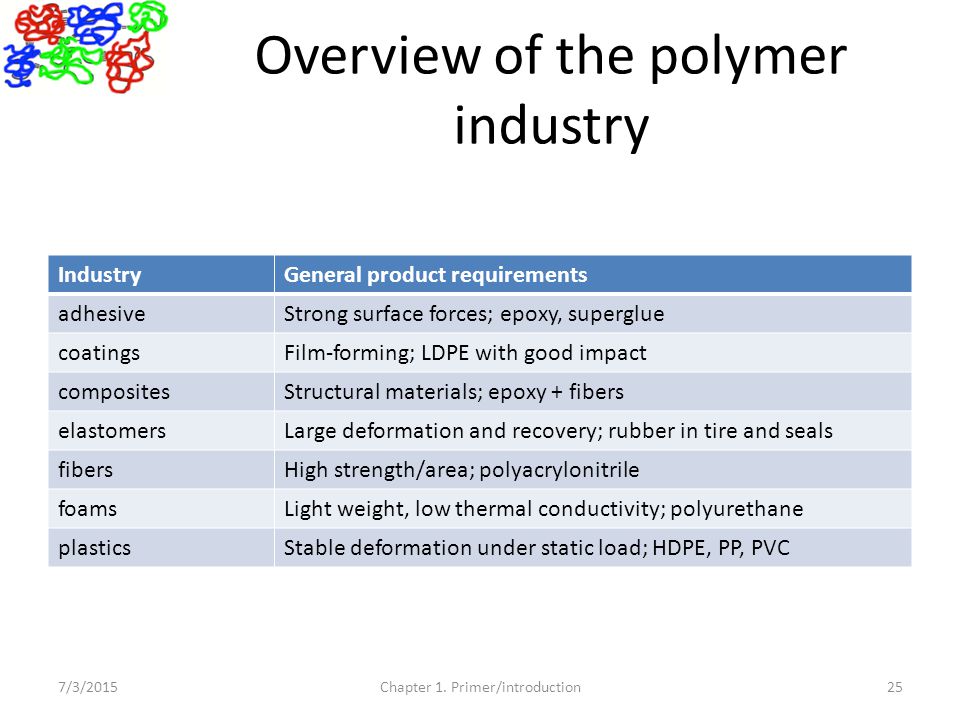 Overview of the polymer industry

| Industry | General product requirements |
|---|---|
| adhesive | Strong surface forces; epoxy, superglue |
| coatings | Film-forming; LDPE with good impact |
| composites | Structural materials; epoxy + fibers |
| elastomers | Large deformation and recovery; rubber in tire and seals |
| fibers | High strength/area; polyacrylonitrile |
| foams | Light weight, low thermal conductivity; polyurethane |
| plastics | Stable deformation under static load; HDPE, PP, PVC |

7/3/2015 Chapter 1. Primer/introduction 25